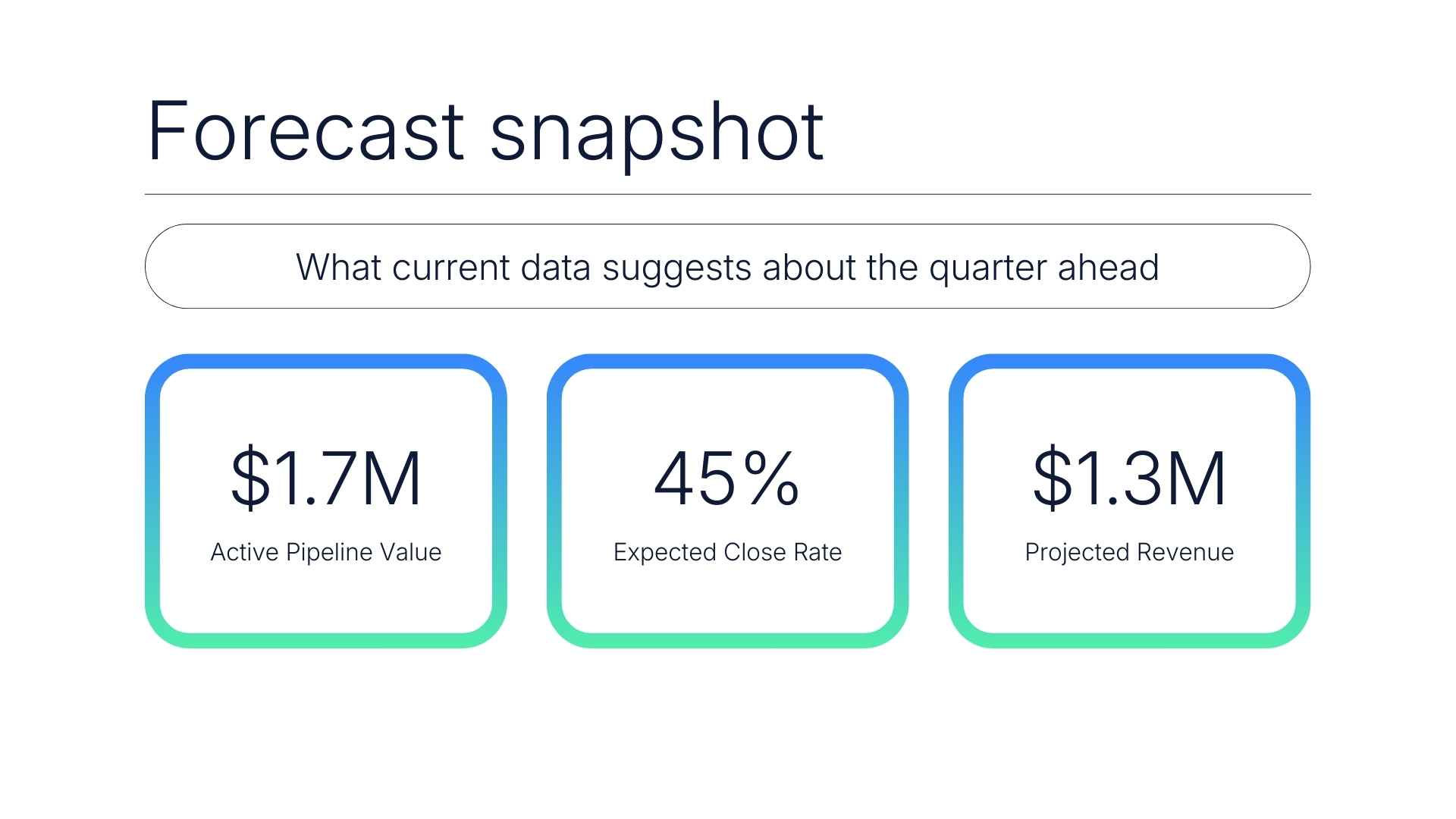 Forecast snapshot

What current data suggests about the quarter ahead

\$1.7M
Active Pipeline Value

45%
Expected Close Rate

\$1.3M
Projected Revenue